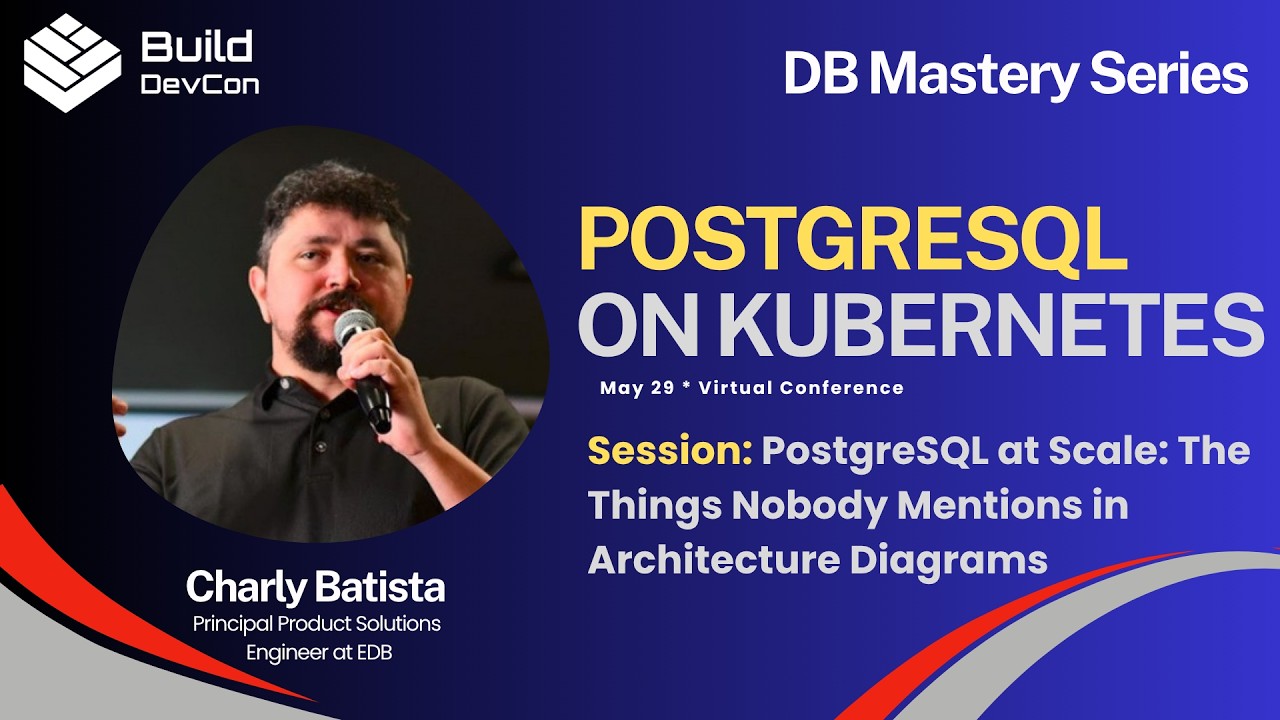 Build
DevCon

DB Mastery Series

POSTGRESQL
ON KUBERNETES

May 29 * Virtual Conference

Session: PostgreSQL at Scale: The Things Nobody Mentions in Architecture Diagrams

Charly Batista
Principal Product Solutions Engineer at EDB